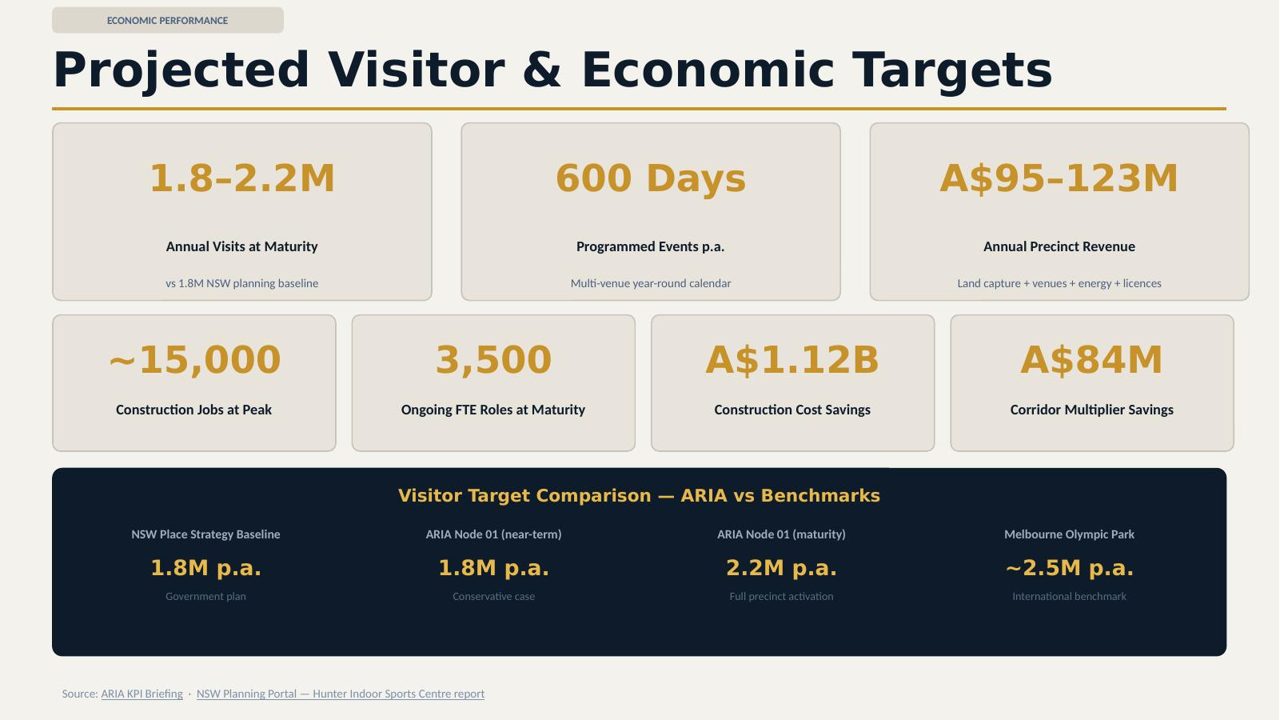 ECONOMIC PERFORMANCE

Projected Visitor & Economic Targets

1.8–2.2M
Annual Visits at Maturity
vs 1.8M NSW planning baseline

600 Days
Programmed Events p.a.
Multi-venue year-round calendar

A$95–123M
Annual Precinct Revenue
Land capture + venues + energy + licences

~15,000
Construction Jobs at Peak

3,500
Ongoing FTE Roles at Maturity

A$1.12B
Construction Cost Savings

A$84M
Corridor Multiplier Savings

Visitor Target Comparison — ARIA vs Benchmarks

NSW Place Strategy Baseline
1.8M p.a.
Government plan

ARIA Node 01 (near-term)
1.8M p.a.
Conservative case

ARIA Node 01 (maturity)
2.2M p.a.
Full precinct activation

Melbourne Olympic Park
~2.5M p.a.
International benchmark

Source: ARIA KPI Briefing · NSW Planning Portal — Hunter Indoor Sports Centre report